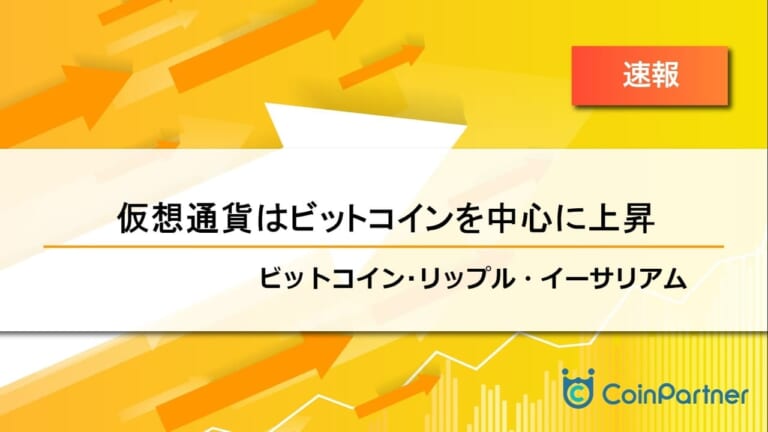 速報

仮想通貨はビットコインを中心に上昇

ビットコイン･リップル・イーサリアム

CoinPartner